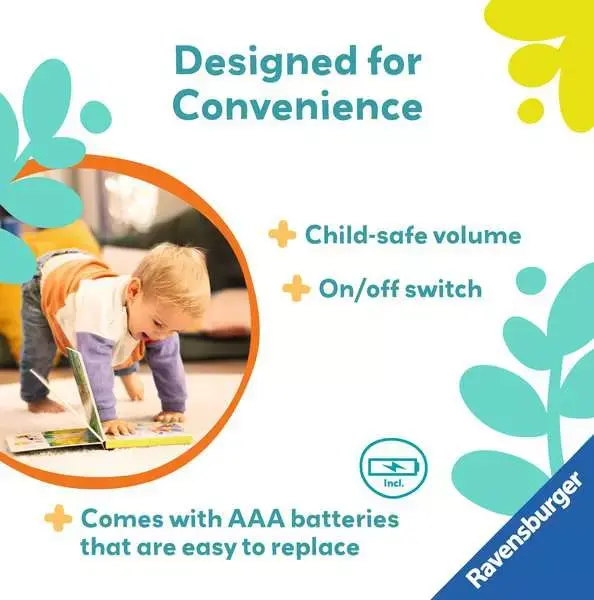 Designed for Convenience

Child-safe volume

On/off switch

Incl.

Comes with AAA batteries that are easy to replace

Ravensburger